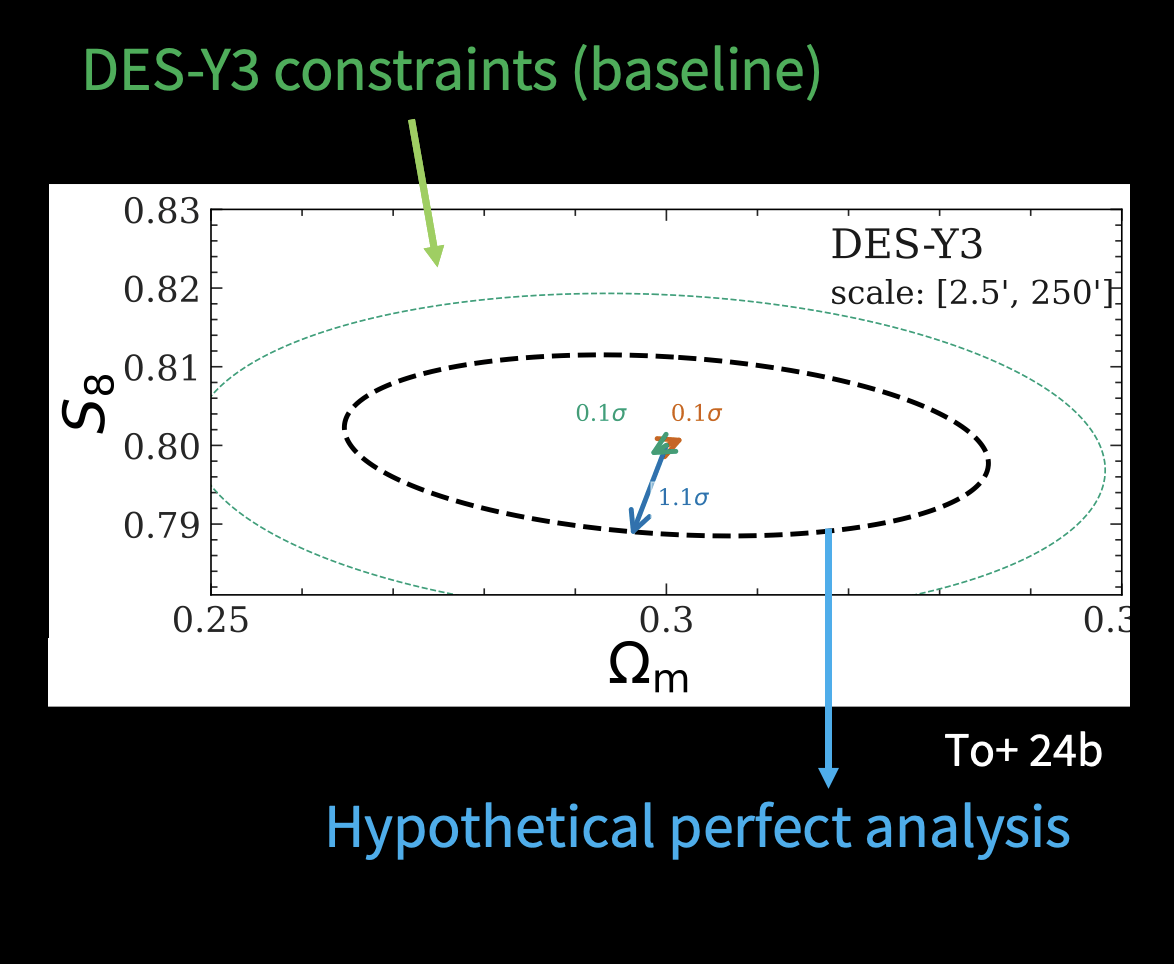 DES-Y3 constraints (baseline)

0.83
0.82
0.81
0.80
0.79
$S_8$

DES-Y3
scale: [2.5', 250']

$0.1\sigma$
$0.1\sigma$
$1.1\sigma$

0.25
0.3
0.3
$\Omega_m$

To+ 24b

Hypothetical perfect analysis